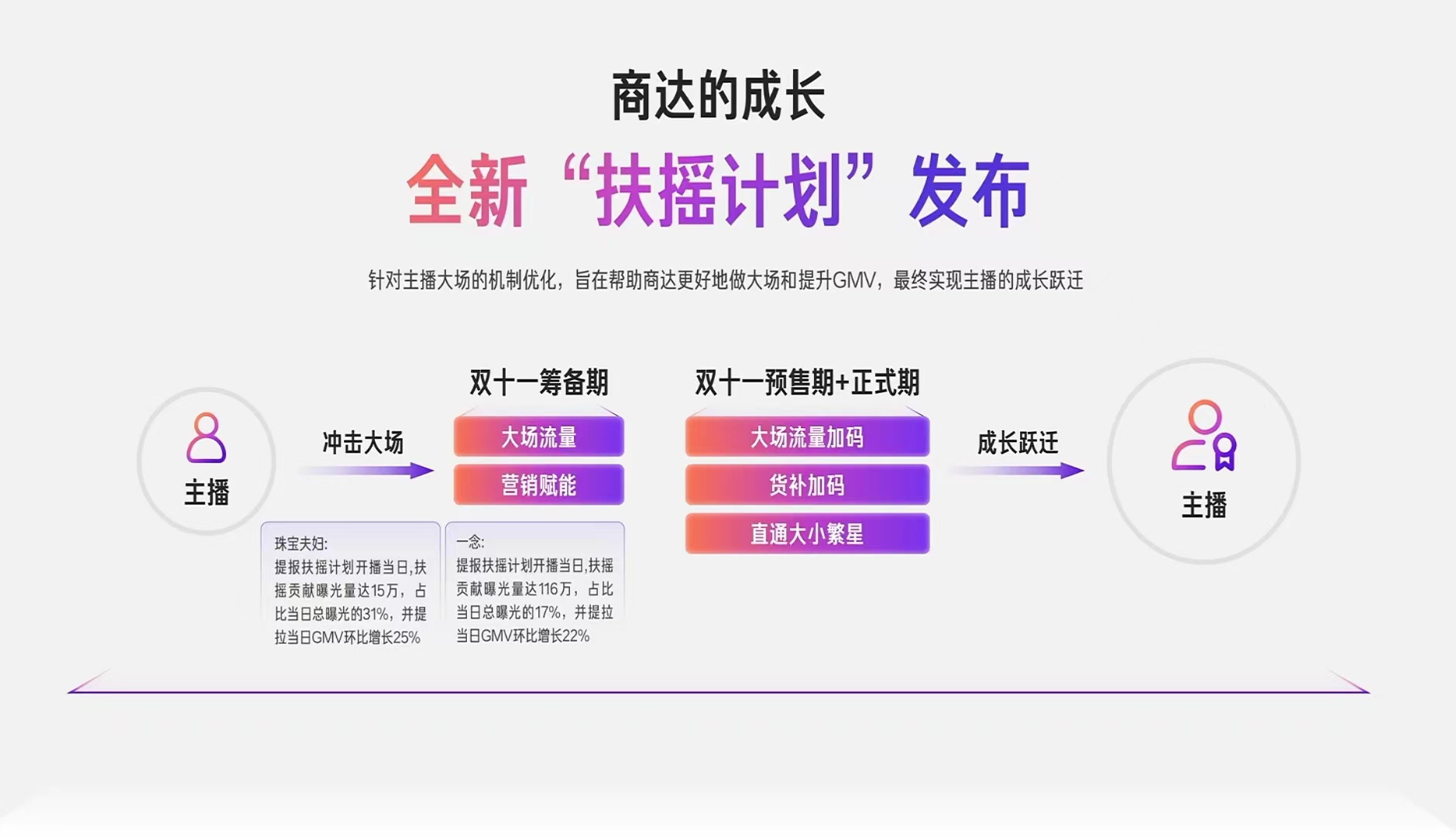 商达的成长

全新“扶摇计划”发布

针对主播大场的机制优化，旨在帮助商达更好地做大场和提升GMV，最终实现主播的成长跃迁

主播

冲击大场

双十一筹备期

大场流量

营销赋能

双十一预售期+正式期

大场流量加码

货补加码

直通大小繁星

成长跃迁

主播

珠宝夫妇:
提报扶摇计划开播当日,扶摇贡献曝光量达15万，占比当日总曝光的31%，并提拉当日GMV环比增长25%

一念:
提报扶摇计划开播当日,扶摇贡献曝光量达116万，占比当日总曝光的17%，并提拉当日GMV环比增长22%